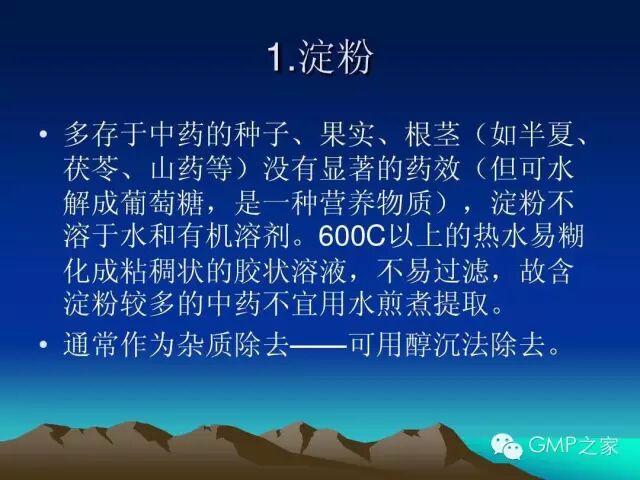 1.淀粉

• 多存于中药的种子、果实、根茎（如半夏、茯苓、山药等）没有显著的药效（但可水解成葡萄糖，是一种营养物质），淀粉不溶于水和有机溶剂。600C以上的热水易糊化成粘稠状的胶状溶液，不易过滤，故含淀粉较多的中药不宜用水煎煮提取。

• 通常作为杂质除去——可用醇沉法除去。

GMP之家